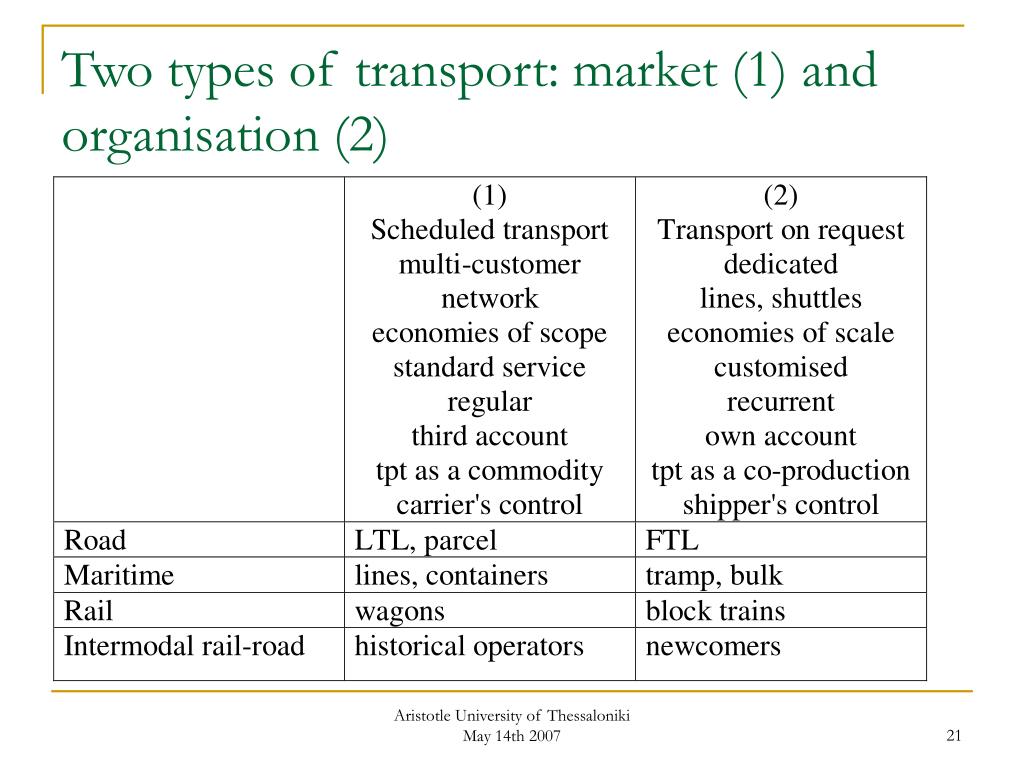 Two types of transport: market (1) and organisation (2)

| | (1) Scheduled transport multi-customer network economies of scope standard service regular third account tpt as a commodity carrier's control | (2) Transport on request dedicated lines, shuttles economies of scale customised recurrent own account tpt as a co-production shipper's control |
|---|---|---|
| Road | LTL, parcel | FTL |
| Maritime | lines, containers | tramp, bulk |
| Rail | wagons | block trains |
| Intermodal rail-road | historical operators | newcomers |

Aristotle University of Thessaloniki
May 14th 2007

21